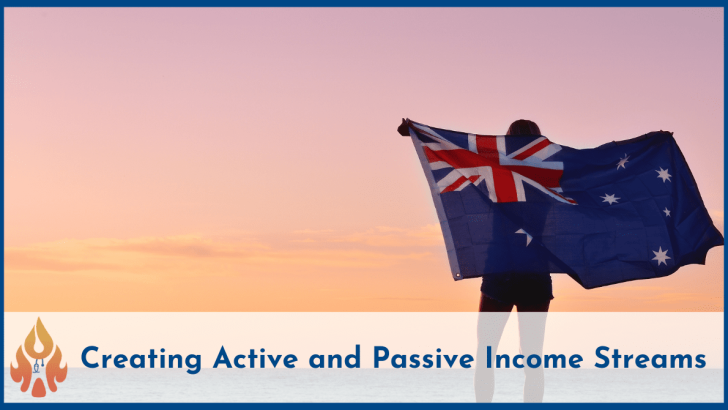 Creating Active and Passive Income Streams